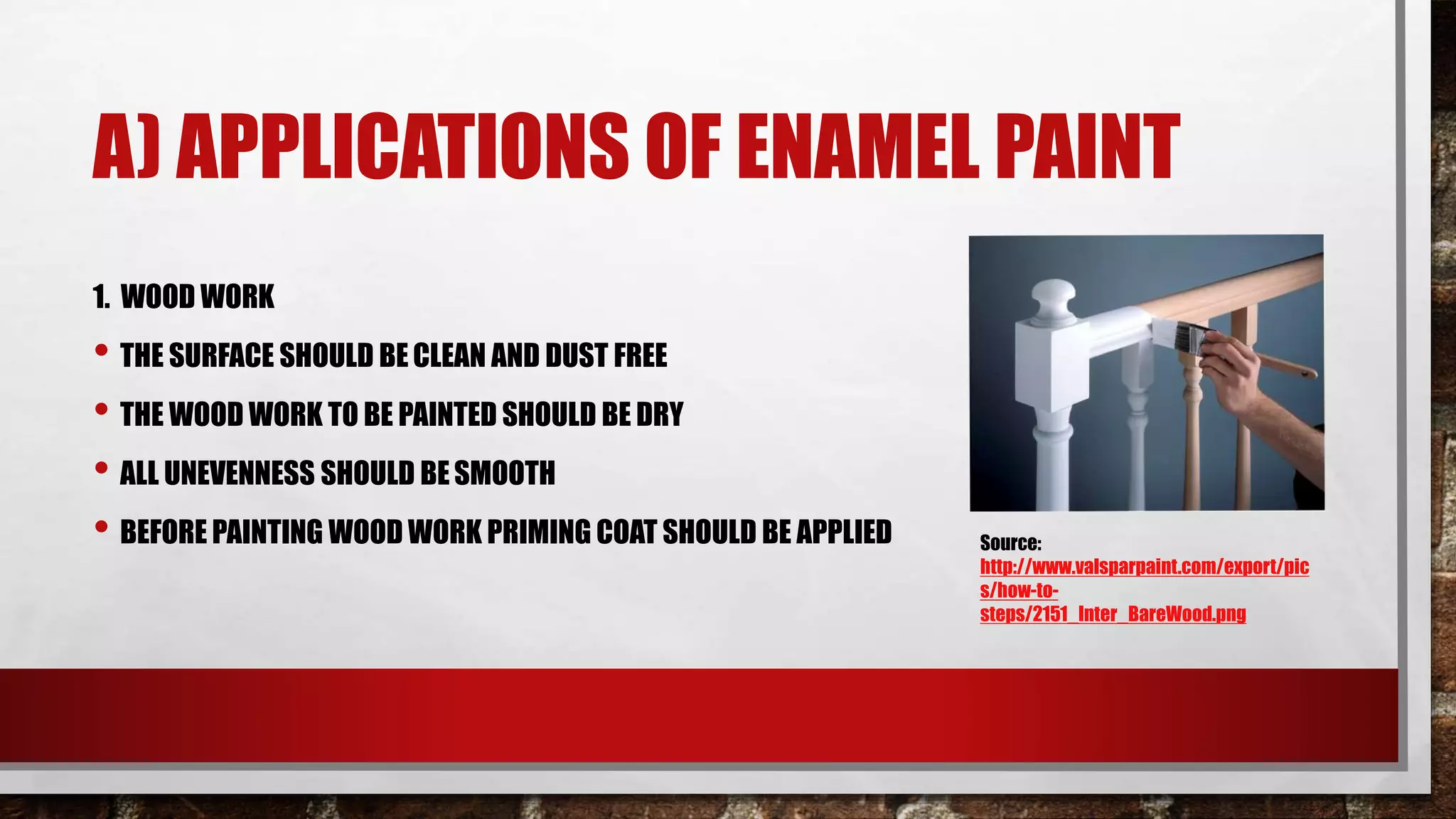 A) APPLICATIONS OF ENAMEL PAINT

1. WOOD WORK

• THE SURFACE SHOULD BE CLEAN AND DUST FREE

• THE WOOD WORK TO BE PAINTED SHOULD BE DRY

• ALL UNEVENNESS SHOULD BE SMOOTH

• BEFORE PAINTING WOOD WORK PRIMING COAT SHOULD BE APPLIED

Source: http://www.valsparpaint.com/export/pics/how-to-steps/2151_Inter_BareWood.png